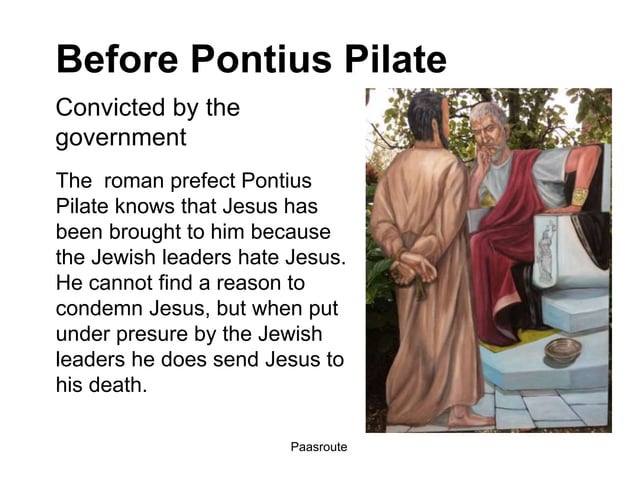 Before Pontius Pilate

Convicted by the government

The roman prefect Pontius Pilate knows that Jesus has been brought to him because the Jewish leaders hate Jesus. He cannot find a reason to condemn Jesus, but when put under presure by the Jewish leaders he does send Jesus to his death.

Paasroute